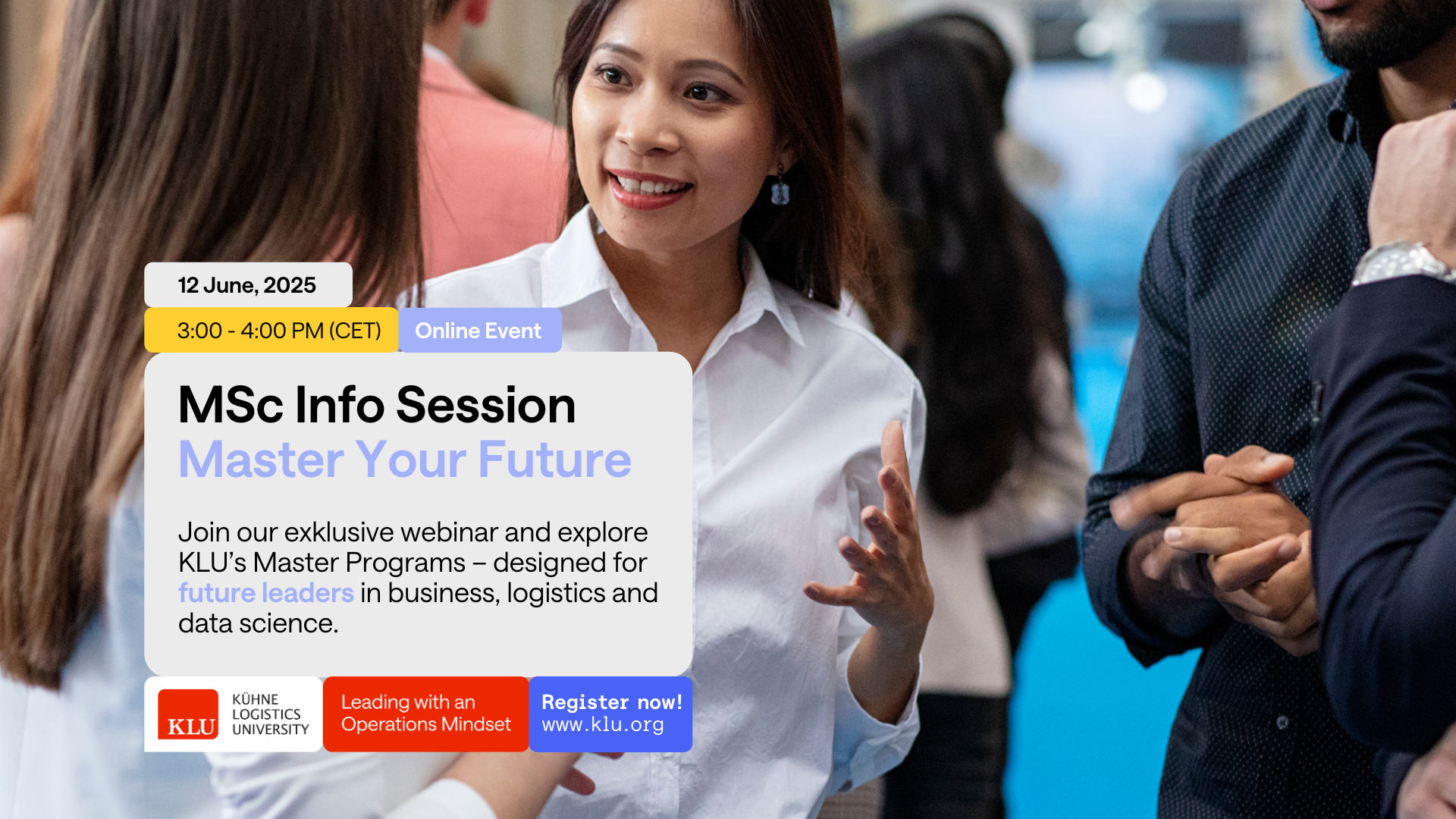 12 June, 2025

3:00 - 4:00 PM (CET)

Online Event

MSc Info Session
Master Your Future

Join our exklusive webinar and explore KLU's Master Programs – designed for future leaders in business, logistics and data science.

KLU

KÜHNE LOGISTICS UNIVERSITY

Leading with an Operations Mindset

Register now!
www.klu.org